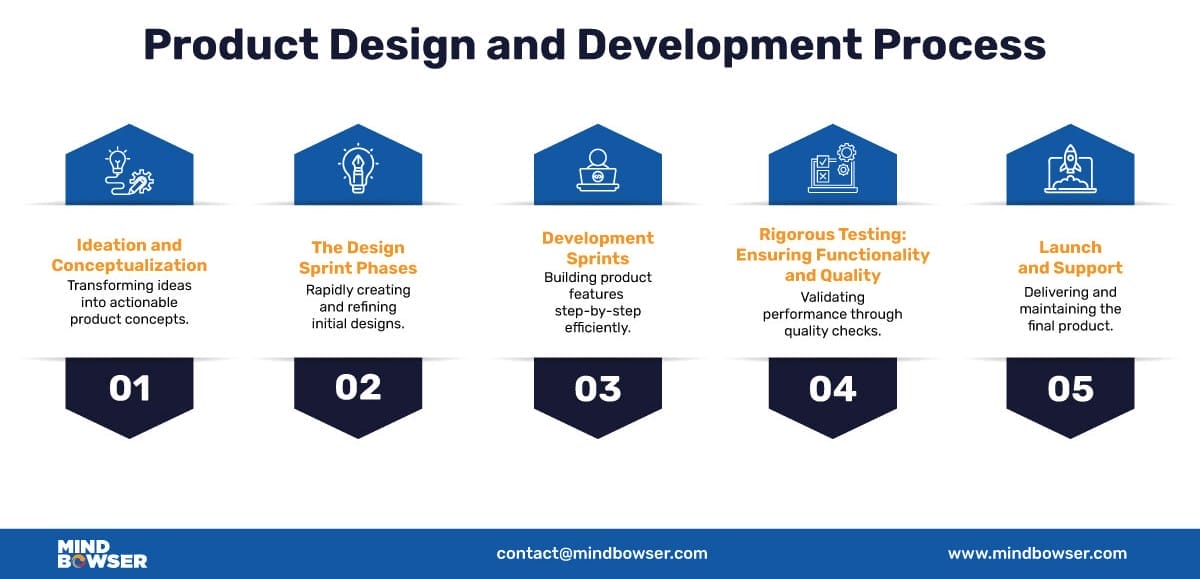 Product Design and Development Process

Ideation and Conceptualization
Transforming ideas into actionable product concepts.

01

The Design Sprint Phases
Rapidly creating and refining initial designs.

02

Development Sprints
Building product features step-by-step efficiently.

03

Rigorous Testing: Ensuring Functionality and Quality
Validating performance through quality checks.

04

Launch and Support
Delivering and maintaining the final product.

05

MIND BOWSER

contact@mindbowser.com

www.mindbowser.com